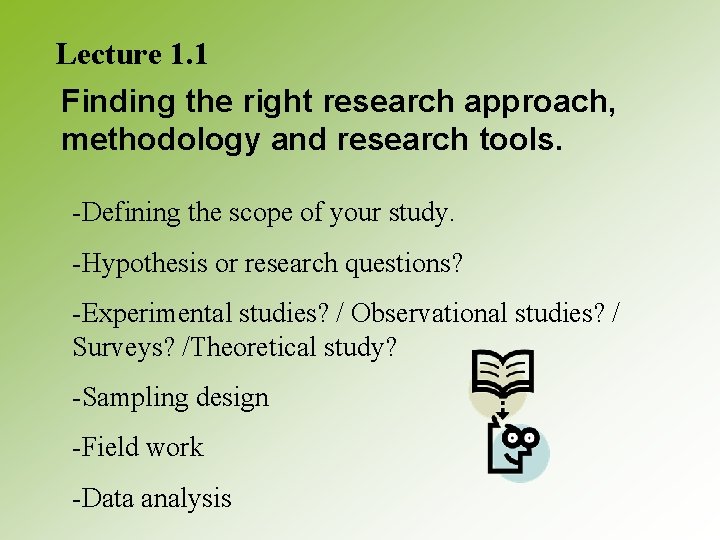 Lecture 1.1

Finding the right research approach, methodology and research tools.

-Defining the scope of your study.

-Hypothesis or research questions?

-Experimental studies? / Observational studies? / Surveys? /Theoretical study?

-Sampling design

-Field work

-Data analysis